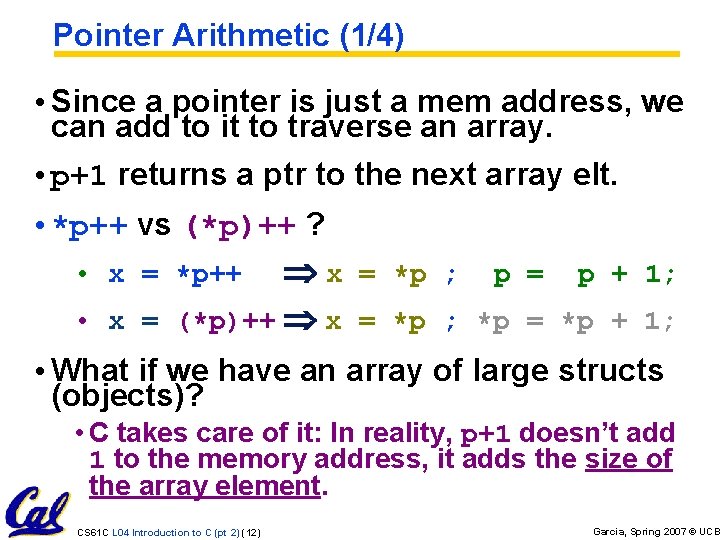 Pointer Arithmetic (1/4)

• Since a pointer is just a mem address, we can add to it to traverse an array.

• p+1 returns a ptr to the next array elt.

• *p++ vs (*p)++ ?

• x = *p++ ⇒ x = *p ; p = p + 1;

• x = (*p)++ ⇒ x = *p ; *p = *p + 1;

• What if we have an array of large structs (objects)?

• C takes care of it: In reality, p+1 doesn't add 1 to the memory address, it adds the size of the array element.

Cal

CS61C L04 Introduction to C (pt 2) (12)

Garcia, Spring 2007 © UCB